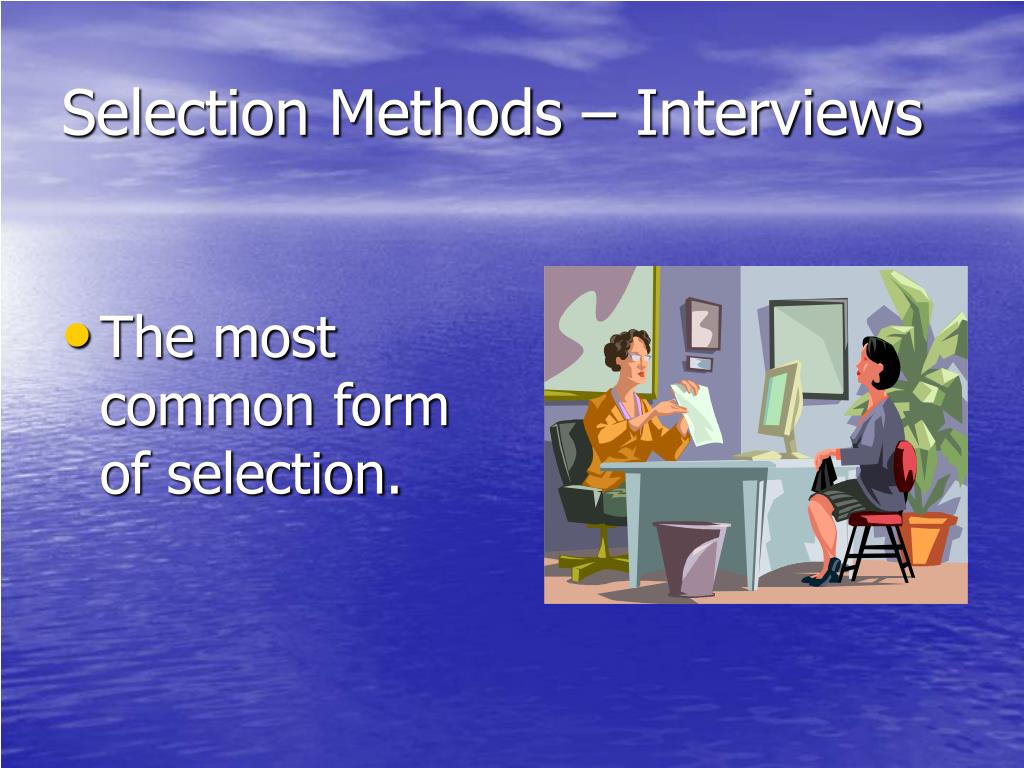 Selection Methods – Interviews

• The most common form of selection.